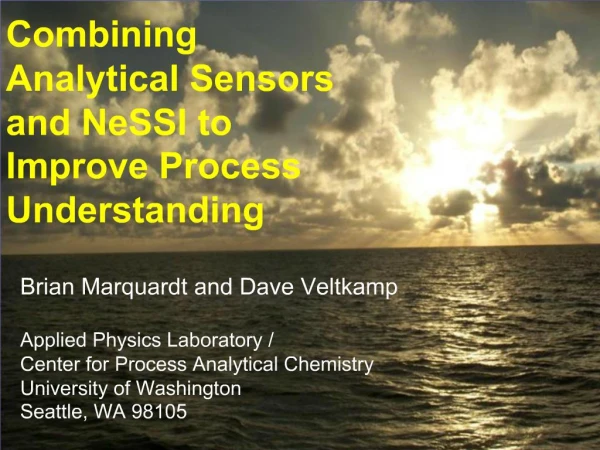 Combining Analytical Sensors and NeSSI to Improve Process Understanding

Brian Marquardt and Dave Veltkamp

Applied Physics Laboratory /
Center for Process Analytical Chemistry
University of Washington
Seattle, WA 98105